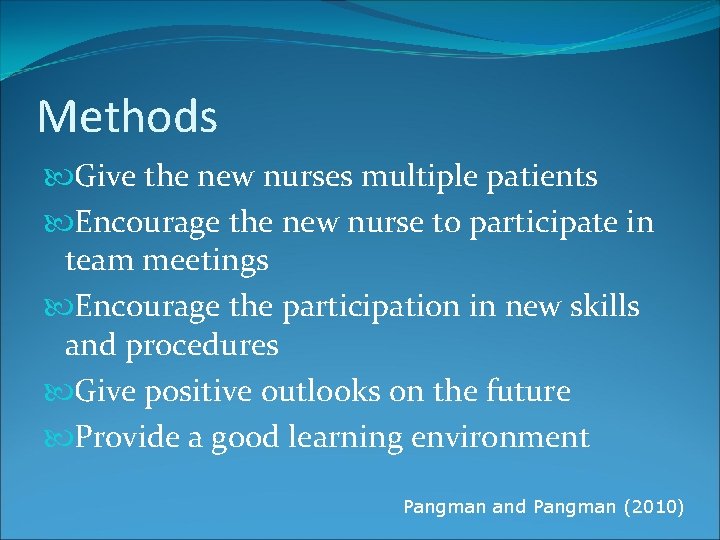 Methods

Give the new nurses multiple patients

Encourage the new nurse to participate in team meetings

Encourage the participation in new skills and procedures

Give positive outlooks on the future

Provide a good learning environment

Pangman and Pangman (2010)